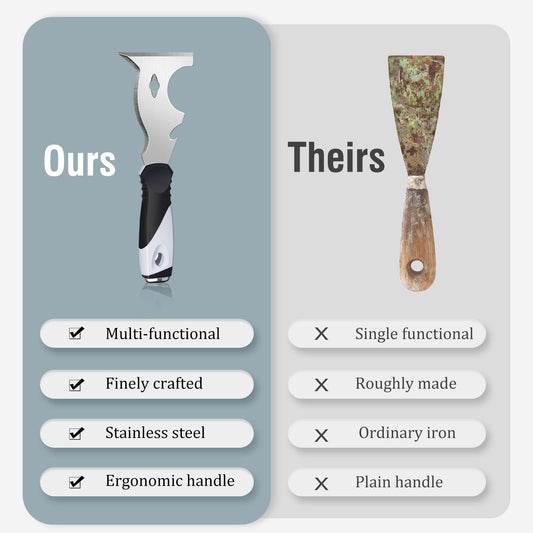 Ours

☑ Multi-functional

☑ Finely crafted

☑ Stainless steel

☑ Ergonomic handle

Theirs

X Single functional

X Roughly made

X Ordinary iron

X Plain handle